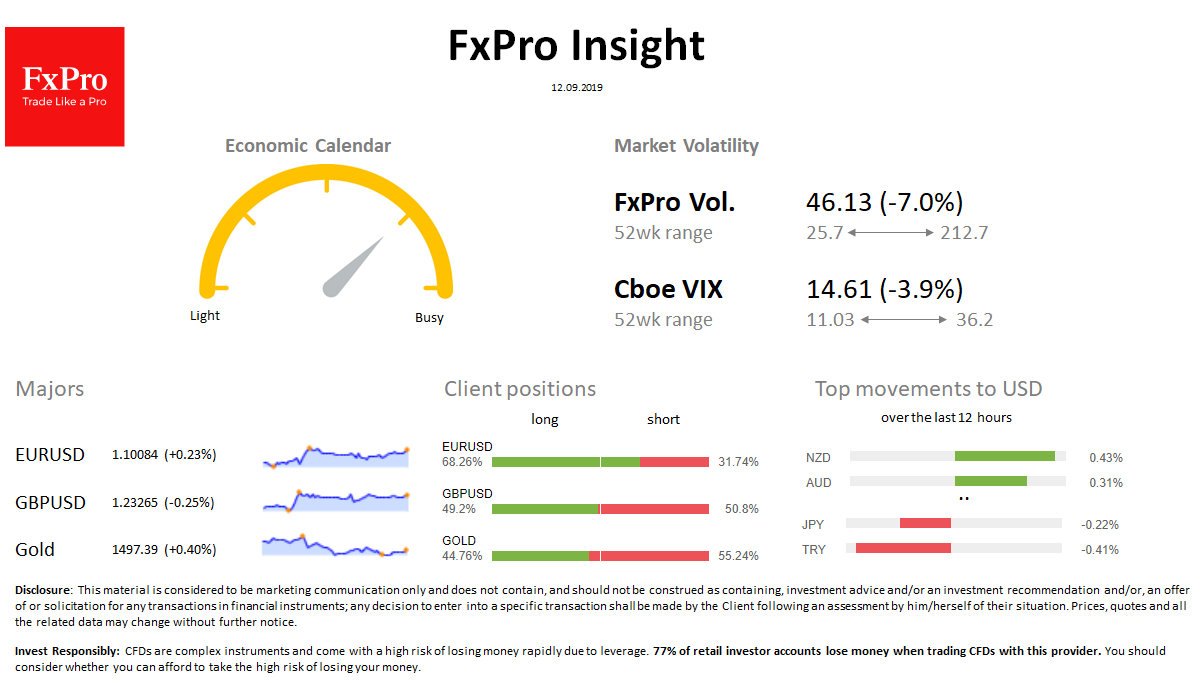 FxPro
Trade Like a Pro

FxPro Insight

12.09.2019

Economic Calendar

Light

Busy

Market Volatility

FxPro Vol.
52wk range

46.13 (-7.0%)
25.7 ⟷ 212.7

Cboe VIX
52wk range

14.61 (-3.9%)
11.03 ⟷ 36.2

Majors

EURUSD 1.10084 (+0.23%)

GBPUSD 1.23265 (-0.25%)

Gold 1497.39 (+0.40%)

Client positions

long short

EURUSD
68.26% 31.74%

GBPUSD
49.2% 50.8%

GOLD
44.76% 55.24%

Top movements to USD

over the last 12 hours

NZD 0.43%

AUD 0.31%

..

JPY -0.22%

TRY -0.41%

Disclosure: This material is considered to be marketing communication only and does not contain, and should not be construed as containing, investment advice and/or an investment recommendation and/or, an offer of or solicitation for any transactions in financial instruments; any decision to enter into a specific transaction shall be made by the Client following an assessment by him/herself of their situation. Prices, quotes and all the related data may change without further notice.

Invest Responsibly: CFDs are complex instruments and come with a high risk of losing money rapidly due to leverage. 77% of retail investor accounts lose money when trading CFDs with this provider. You should consider whether you can afford to take the high risk of losing your money.